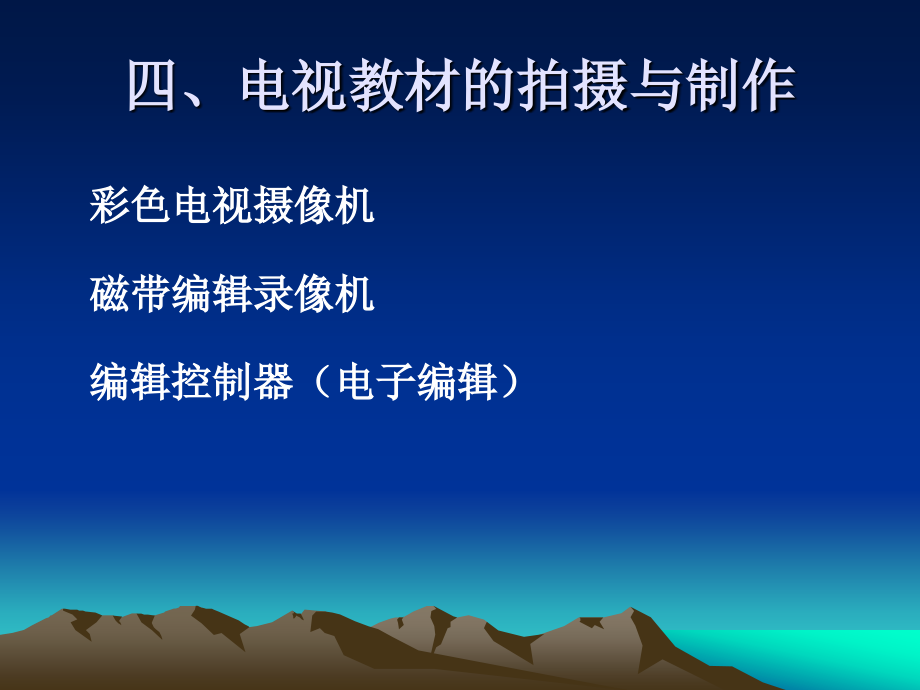 四、电视教材的拍摄与制作

彩色电视摄像机

磁带编辑录像机

编辑控制器（电子编辑）